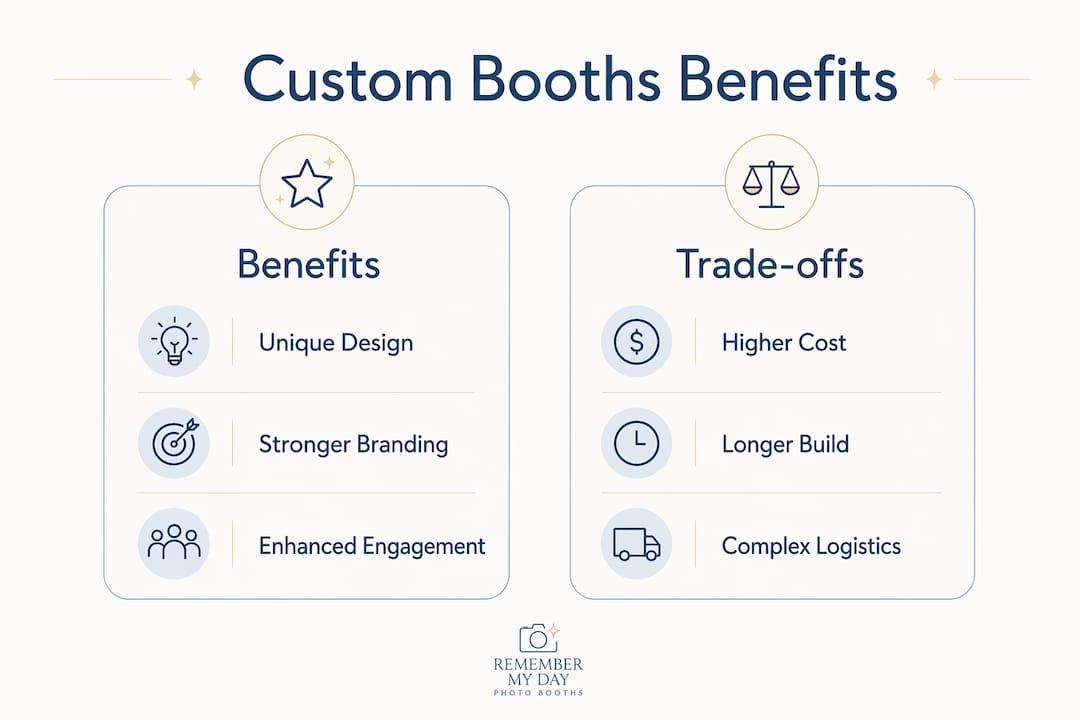 Custom Booths Benefits

Benefits

Unique Design

Stronger Branding

Enhanced Engagement

Trade-offs

Higher Cost

Longer Build

Complex Logistics

REMEMBER MY DAY
PHOTO BOOTHS